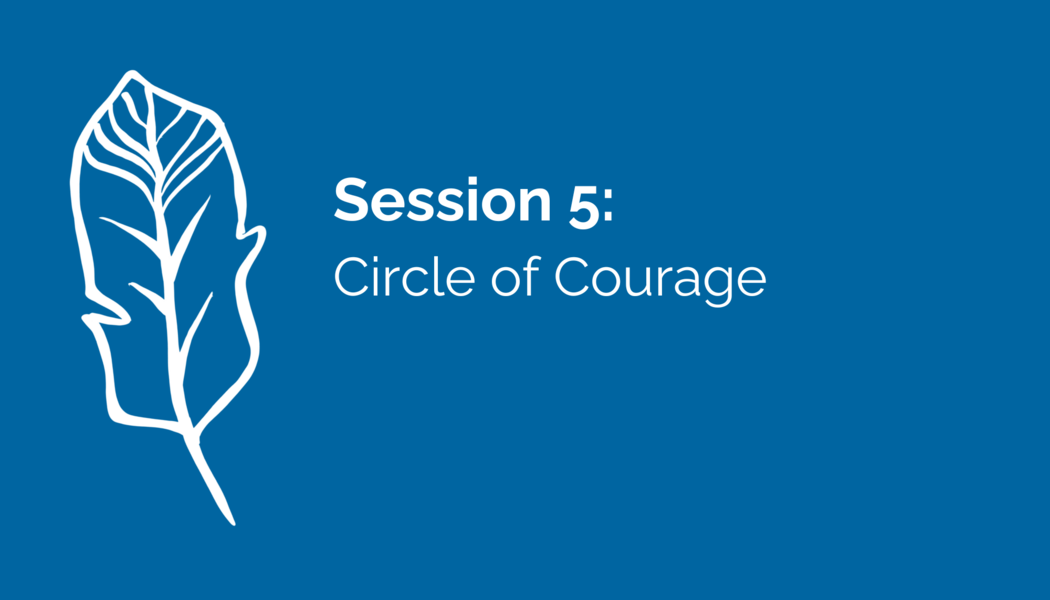 Session 5:
Circle of Courage